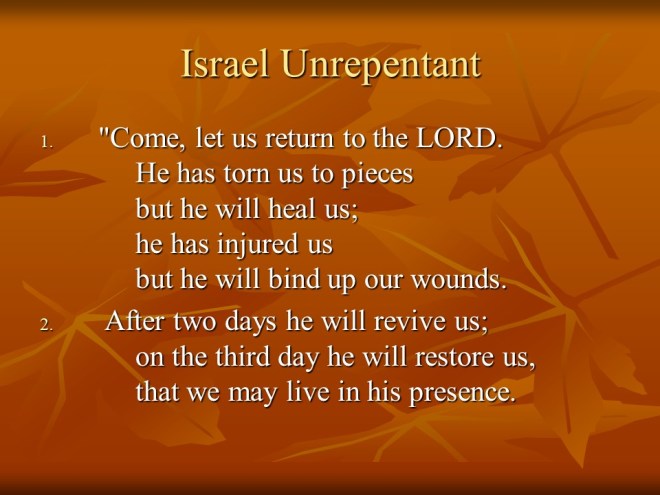 Israel Unrepentant

1. "Come, let us return to the LORD.
He has torn us to pieces
but he will heal us;
he has injured us
but he will bind up our wounds.

2. After two days he will revive us;
on the third day he will restore us,
that we may live in his presence.